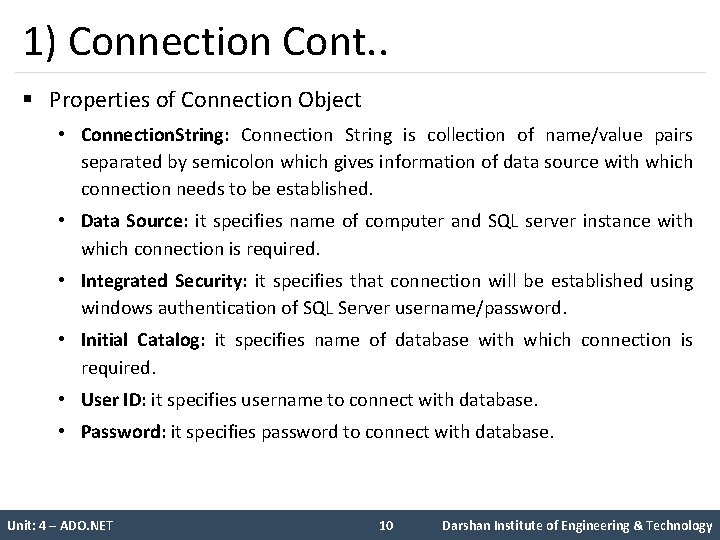 1) Connection Cont..

▪ Properties of Connection Object

• ConnectionString: Connection String is collection of name/value pairs separated by semicolon which gives information of data source with which connection needs to be established.

• Data Source: it specifies name of computer and SQL server instance with which connection is required.

• Integrated Security: it specifies that connection will be established using windows authentication of SQL Server username/password.

• Initial Catalog: it specifies name of database with which connection is required.

• User ID: it specifies username to connect with database.

• Password: it specifies password to connect with database.

Unit: 4 – ADO.NET 10 Darshan Institute of Engineering & Technology